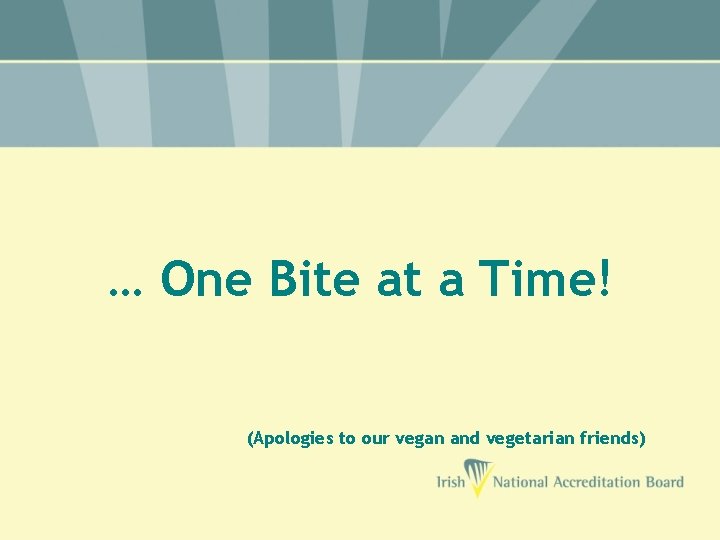 … One Bite at a Time!

(Apologies to our vegan and vegetarian friends)

Irish National Accreditation Board